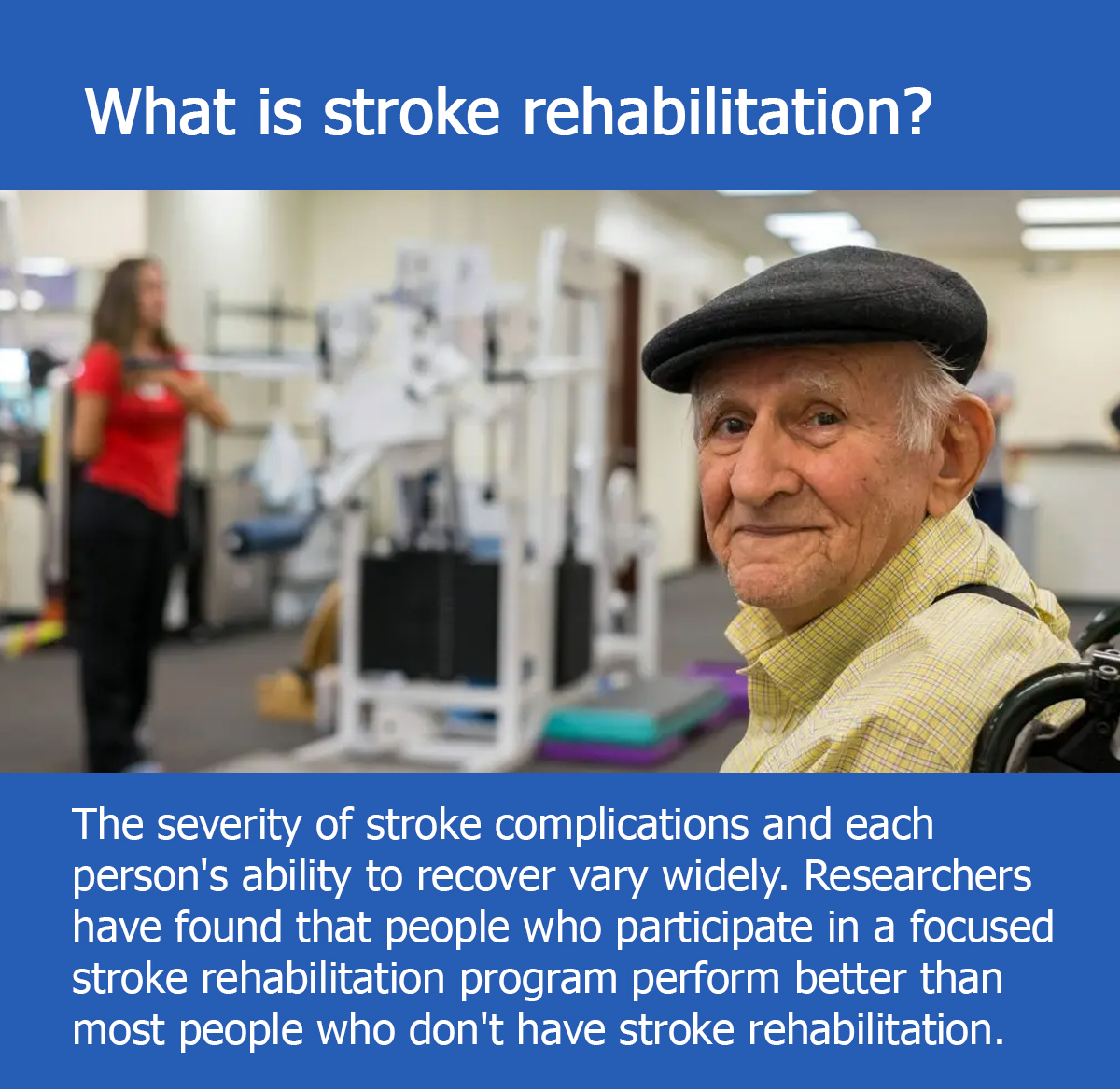 What is stroke rehabilitation?

The severity of stroke complications and each person's ability to recover vary widely. Researchers have found that people who participate in a focused stroke rehabilitation program perform better than most people who don't have stroke rehabilitation.